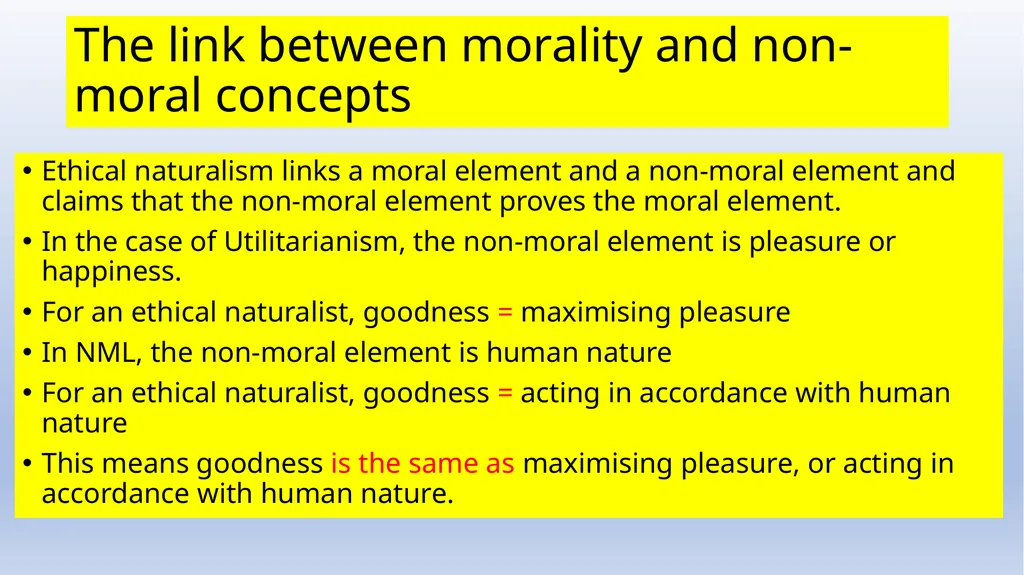 The link between morality and non-moral concepts

• Ethical naturalism links a moral element and a non-moral element and claims that the non-moral element proves the moral element.
• In the case of Utilitarianism, the non-moral element is pleasure or happiness.
• For an ethical naturalist, goodness = maximising pleasure
• In NML, the non-moral element is human nature
• For an ethical naturalist, goodness = acting in accordance with human nature
• This means goodness is the same as maximising pleasure, or acting in accordance with human nature.